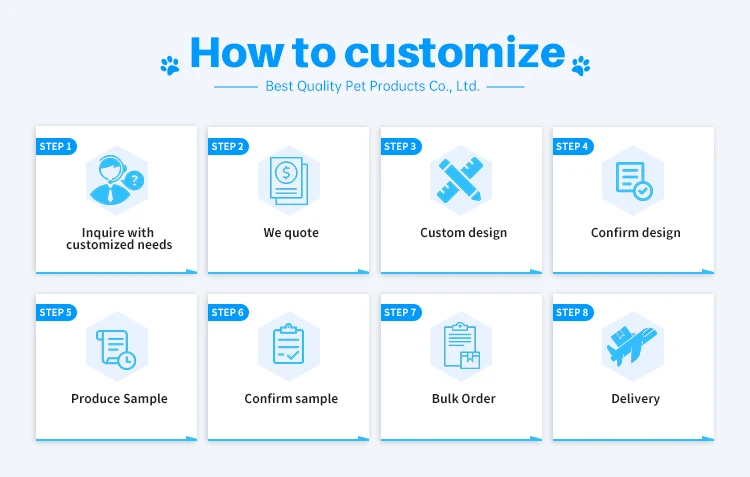 How to customize

Best Quality Pet Products Co., Ltd.

STEP 1
Inquire with customized needs

STEP 2
We quote

STEP 3
Custom design

STEP 4
Confirm design

STEP 5
Produce Sample

STEP 6
Confirm sample

STEP 7
Bulk Order

STEP 8
Delivery